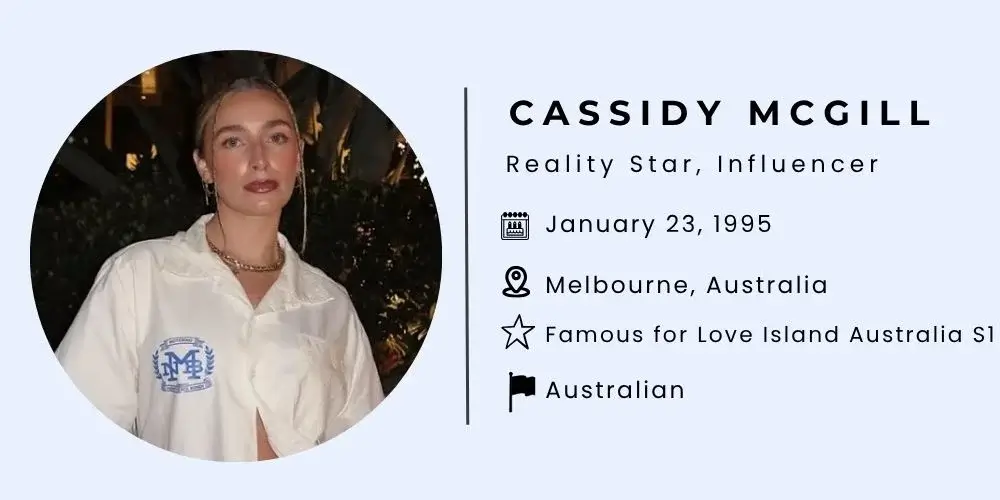 CASSIDY MCGILL

Reality Star, Influencer

January 23, 1995

Melbourne, Australia

Famous for Love Island Australia S1

Australian